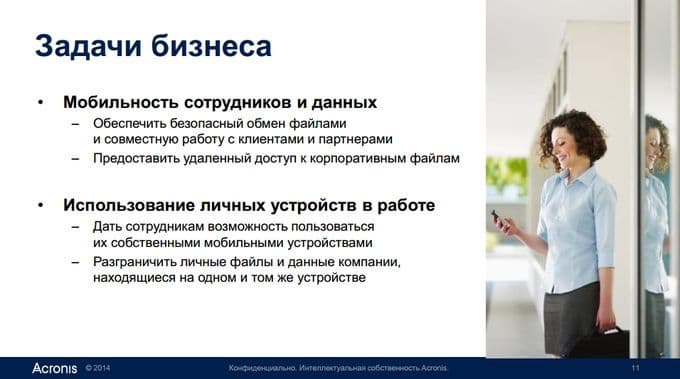 Задачи бизнеса

• Мобильность сотрудников и данных
– Обеспечить безопасный обмен файлами и совместную работу с клиентами и партнерами
– Предоставить удаленный доступ к корпоративным файлам

• Использование личных устройств в работе
– Дать сотрудникам возможность пользоваться их собственными мобильными устройствами
– Разграничить личные файлы и данные компании, находящиеся на одном и том же устройстве

Acronis © 2014 Конфиденциально. Интеллектуальная собственность Acronis. 11